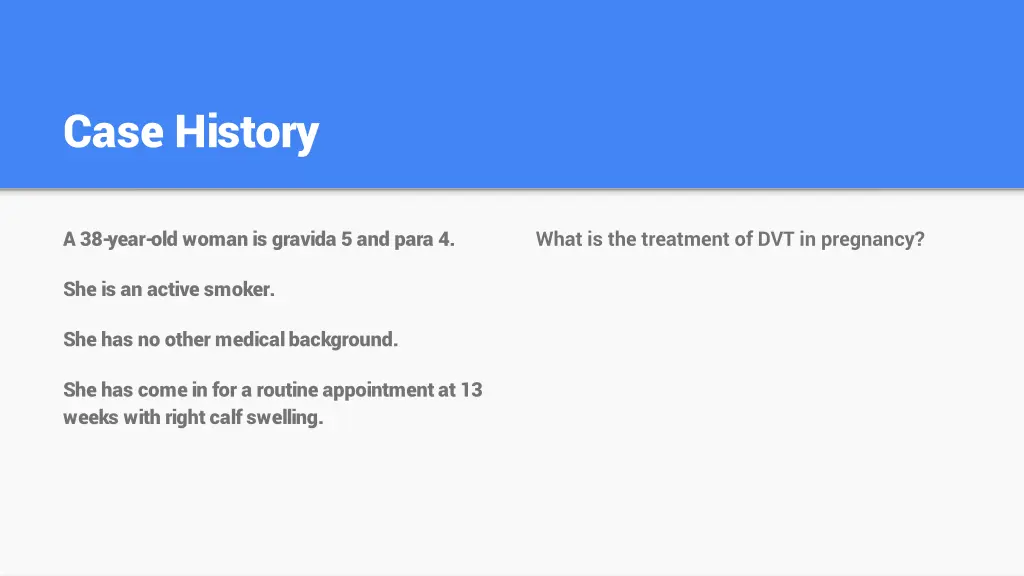 Case History

A 38-year-old woman is gravida 5 and para 4.

She is an active smoker.

She has no other medical background.

She has come in for a routine appointment at 13 weeks with right calf swelling.

What is the treatment of DVT in pregnancy?